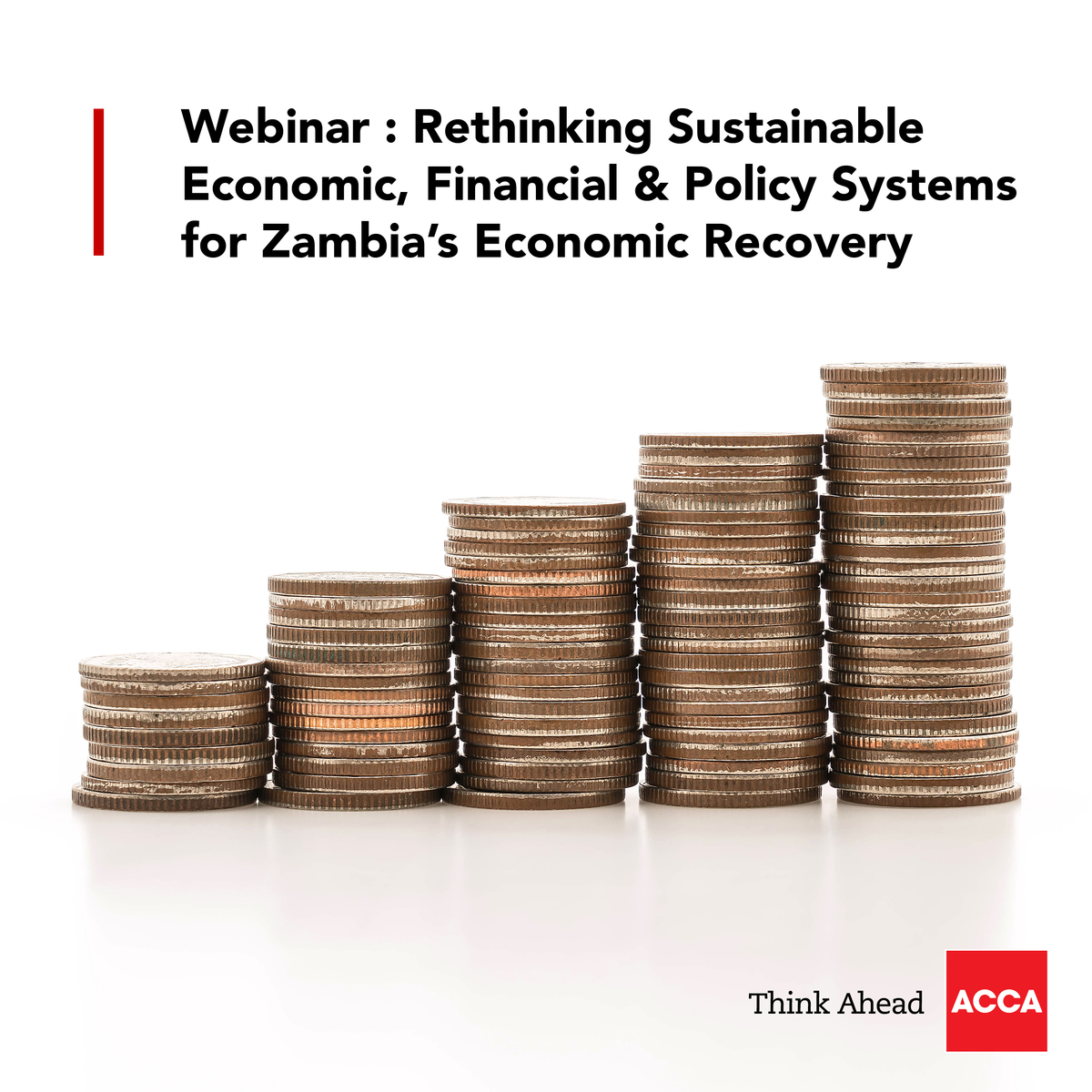 Webinar : Rethinking Sustainable Economic, Financial & Policy Systems for Zambia's Economic Recovery

Think Ahead

ACCA